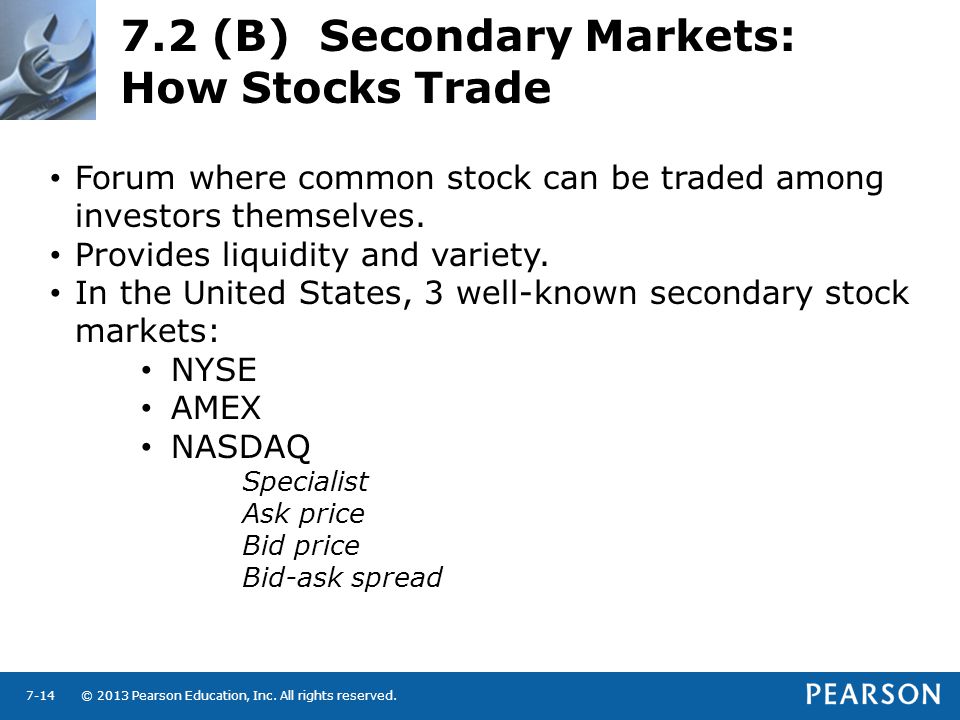 7.2 (B) Secondary Markets: How Stocks Trade

• Forum where common stock can be traded among investors themselves.
• Provides liquidity and variety.
• In the United States, 3 well-known secondary stock markets:
• NYSE
• AMEX
• NASDAQ
Specialist
Ask price
Bid price
Bid-ask spread

7-14 © 2013 Pearson Education, Inc. All rights reserved.
PEARSON